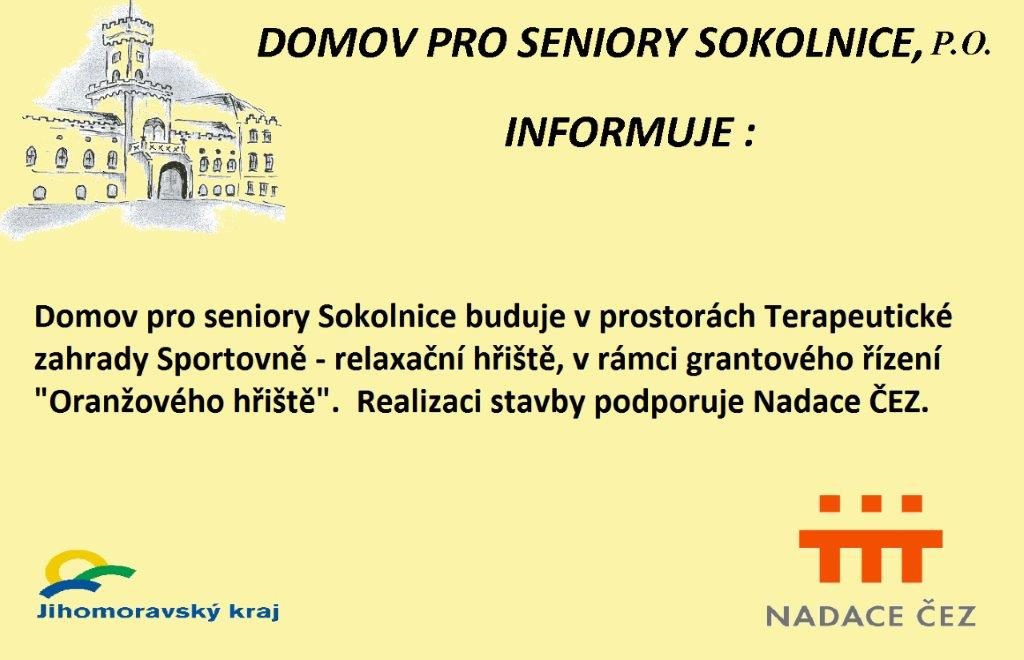 DOMOV PRO SENIORY SOKOLNICE, P.O.

INFORMUJE :

Domov pro seniory Sokolnice buduje v prostorách Terapeutické zahrady Sportovně - relaxační hřiště, v rámci grantového řízení "Oranžového hřiště". Realizaci stavby podporuje Nadace ČEZ.

Jihomoravský kraj

NADACE ČEZ